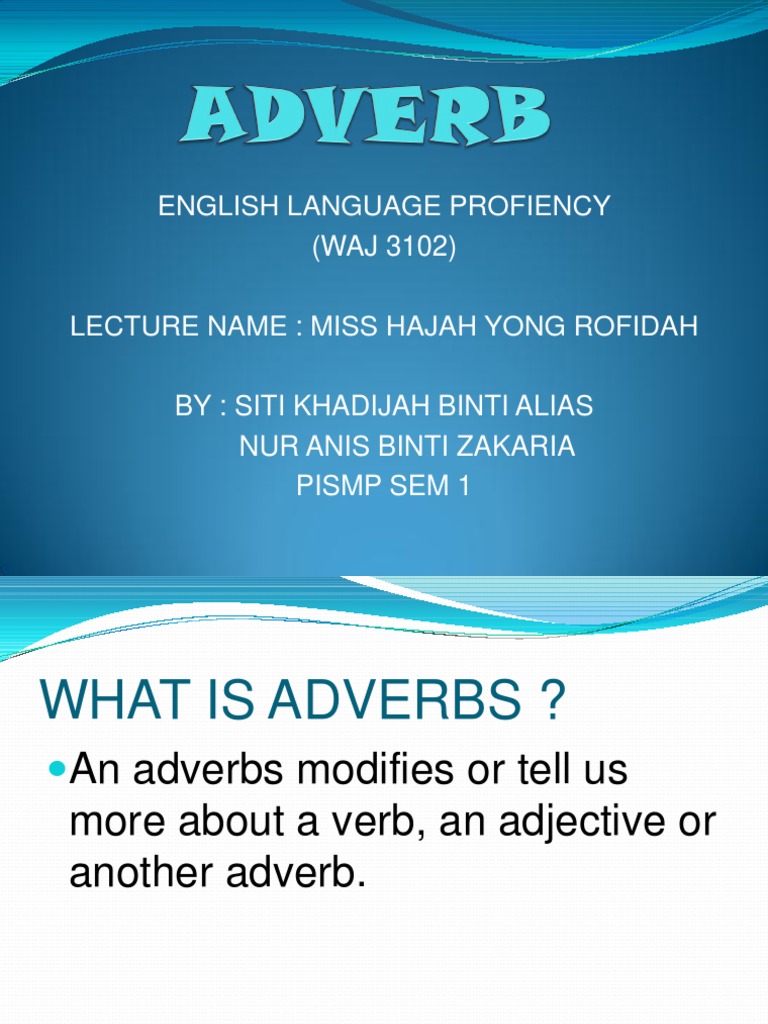 ADVERB

ENGLISH LANGUAGE PROFIENCY
(WAJ 3102)

LECTURE NAME : MISS HAJAH YONG ROFIDAH

BY : SITI KHADIJAH BINTI ALIAS
NUR ANIS BINTI ZAKARIA
PISMP SEM 1

WHAT IS ADVERBS ?

An adverbs modifies or tell us more about a verb, an adjective or another adverb.